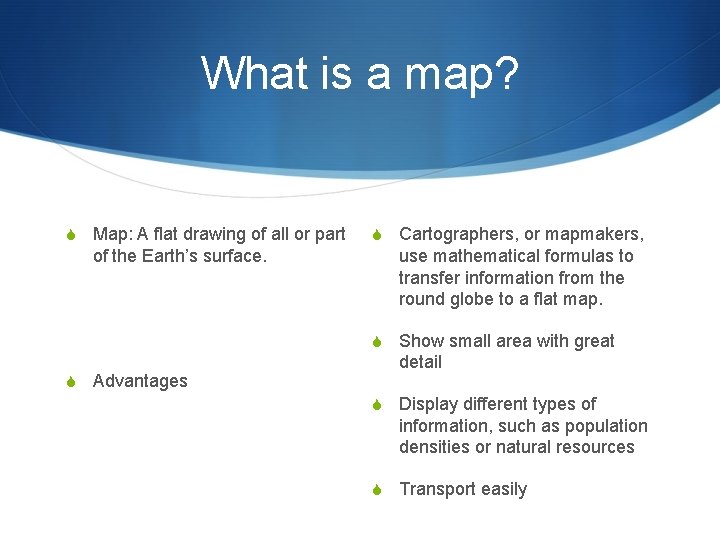 What is a map?

Map: A flat drawing of all or part of the Earth's surface.

Advantages

Cartographers, or mapmakers, use mathematical formulas to transfer information from the round globe to a flat map.

Show small area with great detail

Display different types of information, such as population densities or natural resources

Transport easily